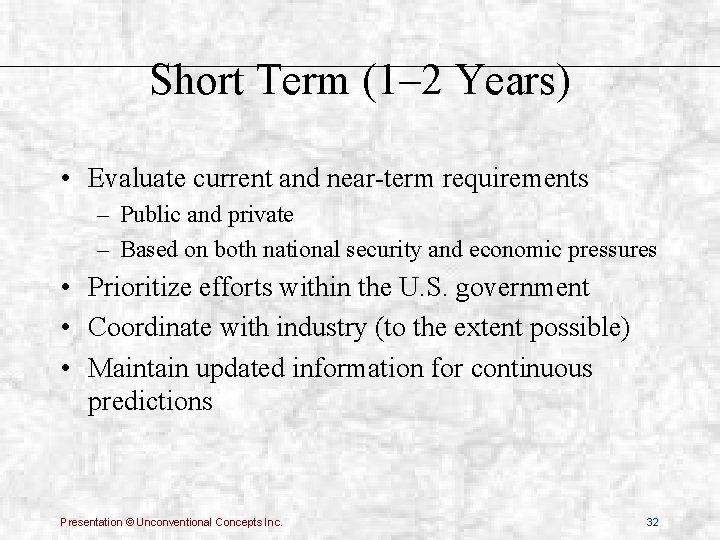 Short Term (1–2 Years)

• Evaluate current and near-term requirements
– Public and private
– Based on both national security and economic pressures
• Prioritize efforts within the U.S. government
• Coordinate with industry (to the extent possible)
• Maintain updated information for continuous predictions

Presentation © Unconventional Concepts Inc.

32